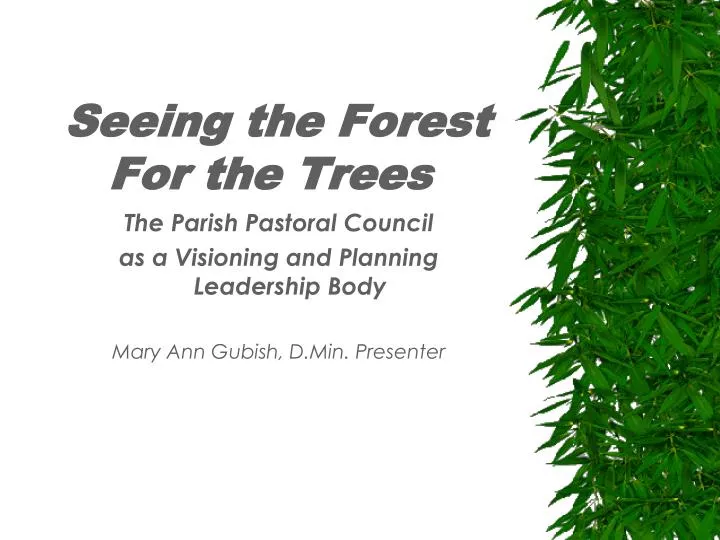 Seeing the Forest For the Trees

The Parish Pastoral Council as a Visioning and Planning Leadership Body

Mary Ann Gubish, D.Min. Presenter